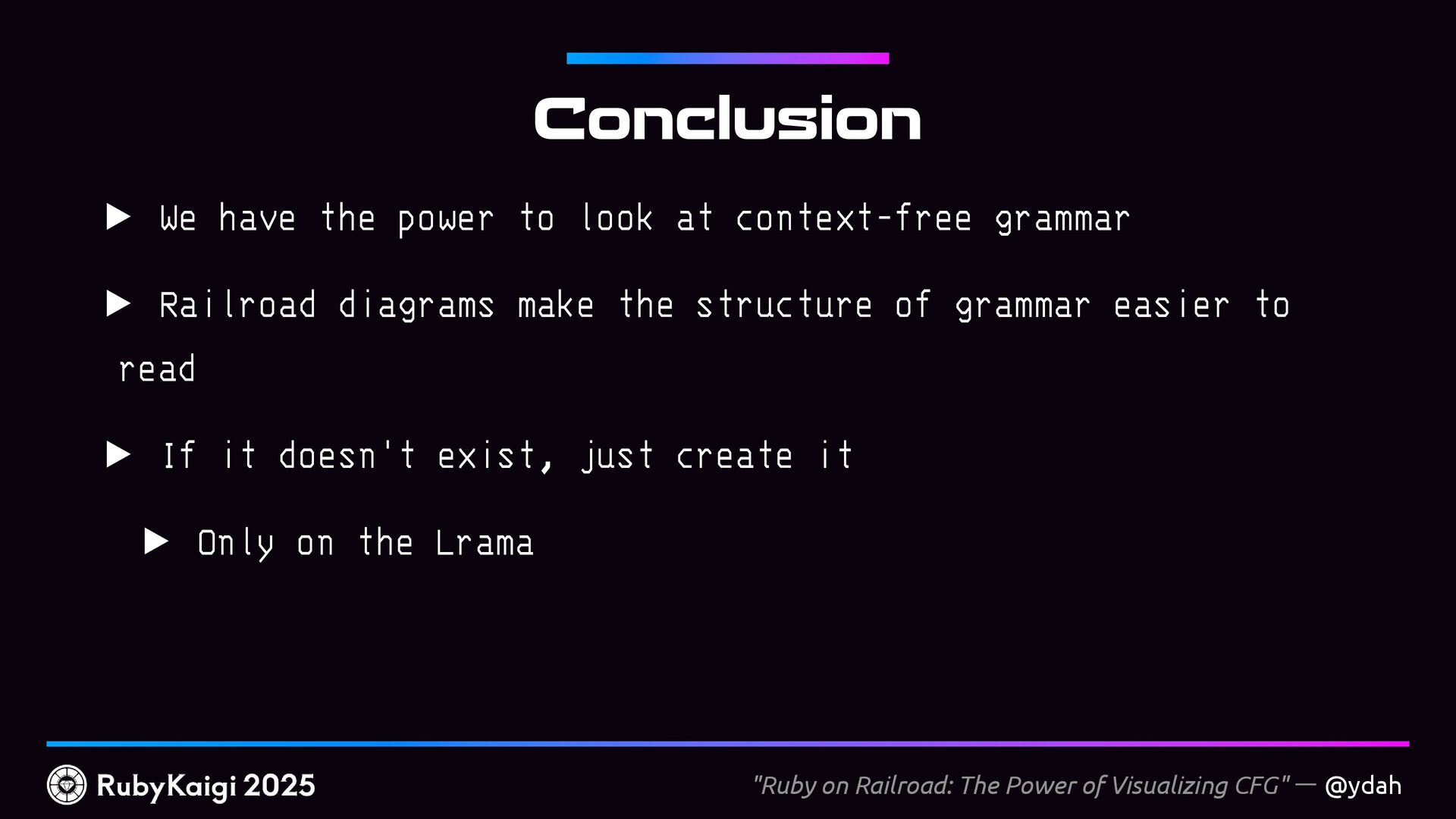 Conclusion

▶ We have the power to look at context-free grammar

▶ Railroad diagrams make the structure of grammar easier to read

▶ If it doesn't exist, just create it

▶ Only on the Lrama

RubyKaigi 2025

"Ruby on Railroad: The Power of Visualizing CFG" — @ydah